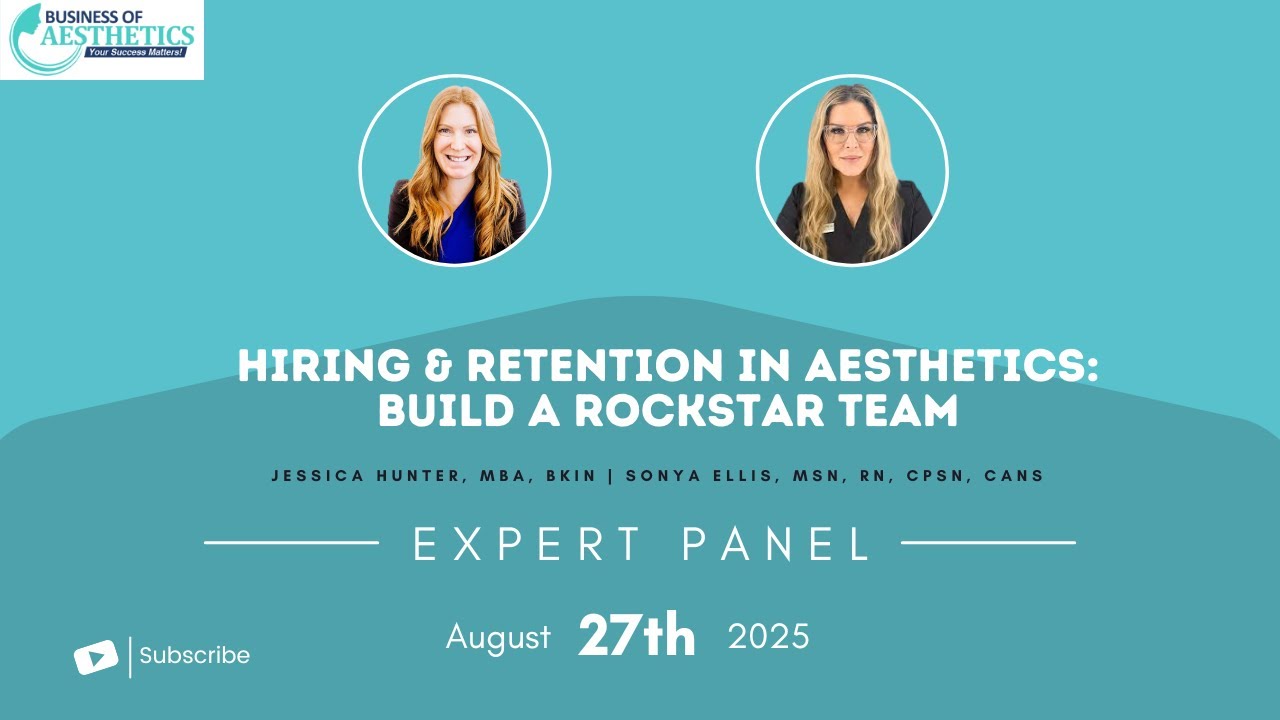 BUSINESS OF AESTHETICS
Your Success Matters!

HIRING & RETENTION IN AESTHETICS: BUILD A ROCKSTAR TEAM

JESSICA HUNTER, MBA, BKIN | SONYA ELLIS, MSN, RN, CPSN, CANS

EXPERT PANEL

August 27th 2025

Subscribe